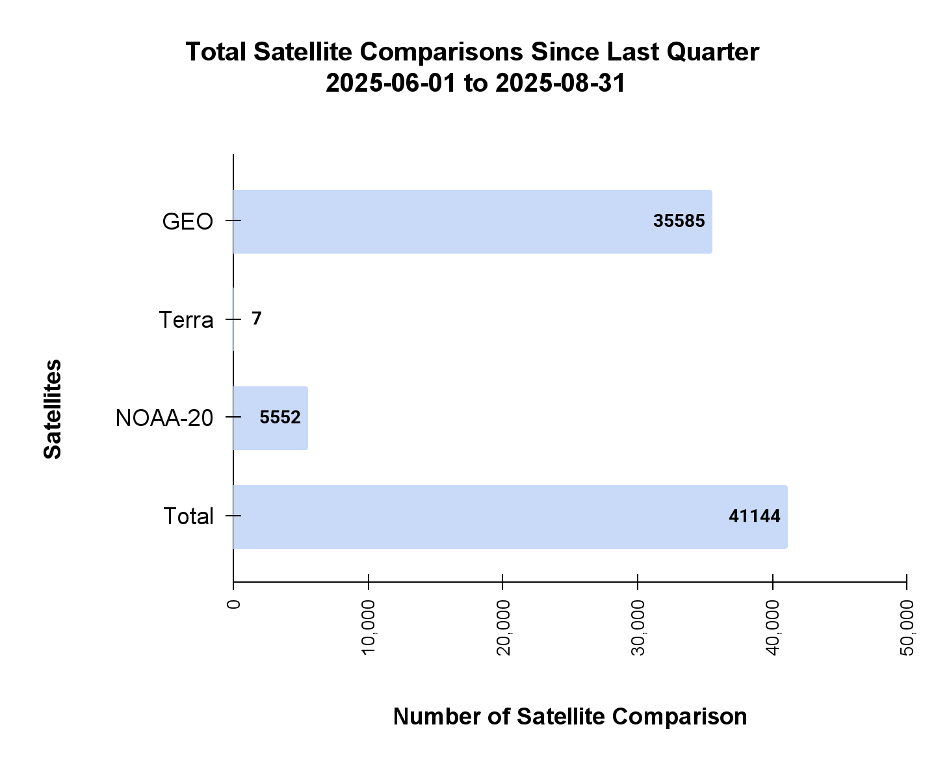 Total Satellite Comparisons Since Last Quarter
2025-06-01 to 2025-08-31

Satellites

GEO
35585

Terra
7

NOAA-20
5552

Total
41144

0
10,000
20,000
30,000
40,000
50,000

Number of Satellite Comparison